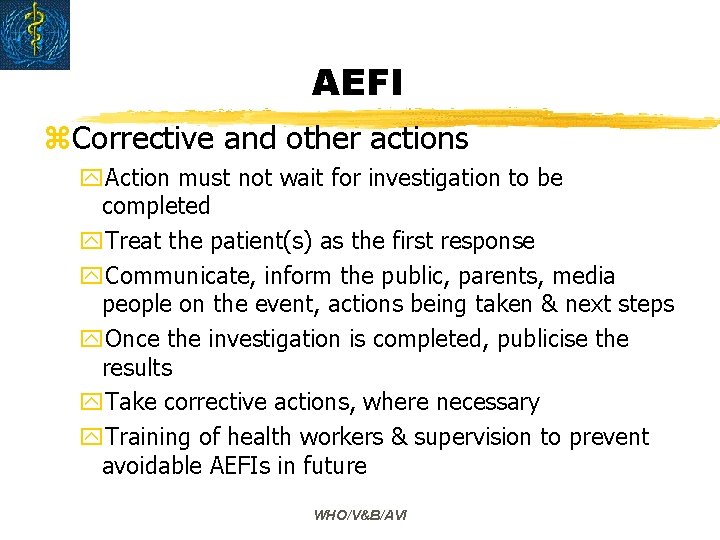 AEFI

Corrective and other actions

Action must not wait for investigation to be completed

Treat the patient(s) as the first response

Communicate, inform the public, parents, media people on the event, actions being taken & next steps

Once the investigation is completed, publicise the results

Take corrective actions, where necessary

Training of health workers & supervision to prevent avoidable AEFIs in future

WHO/V&B/AVI